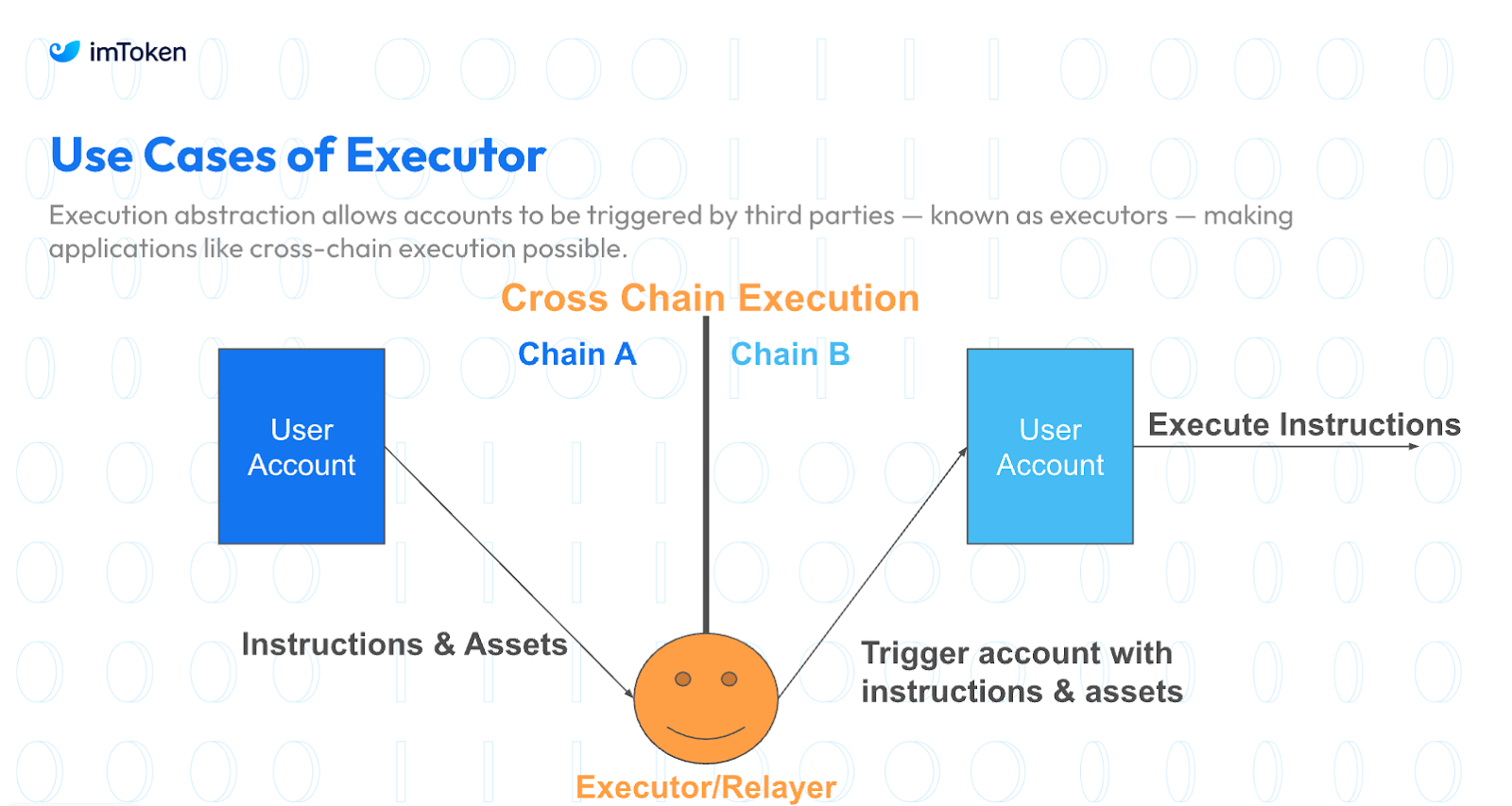 imToken

Use Cases of Executor

Execution abstraction allows accounts to be triggered by third parties — known as executors — making applications like cross-chain execution possible.

Cross Chain Execution

Chain A

Chain B

User Account

User Account

Execute Instructions

Instructions & Assets

Trigger account with instructions & assets

Executor/Relayer